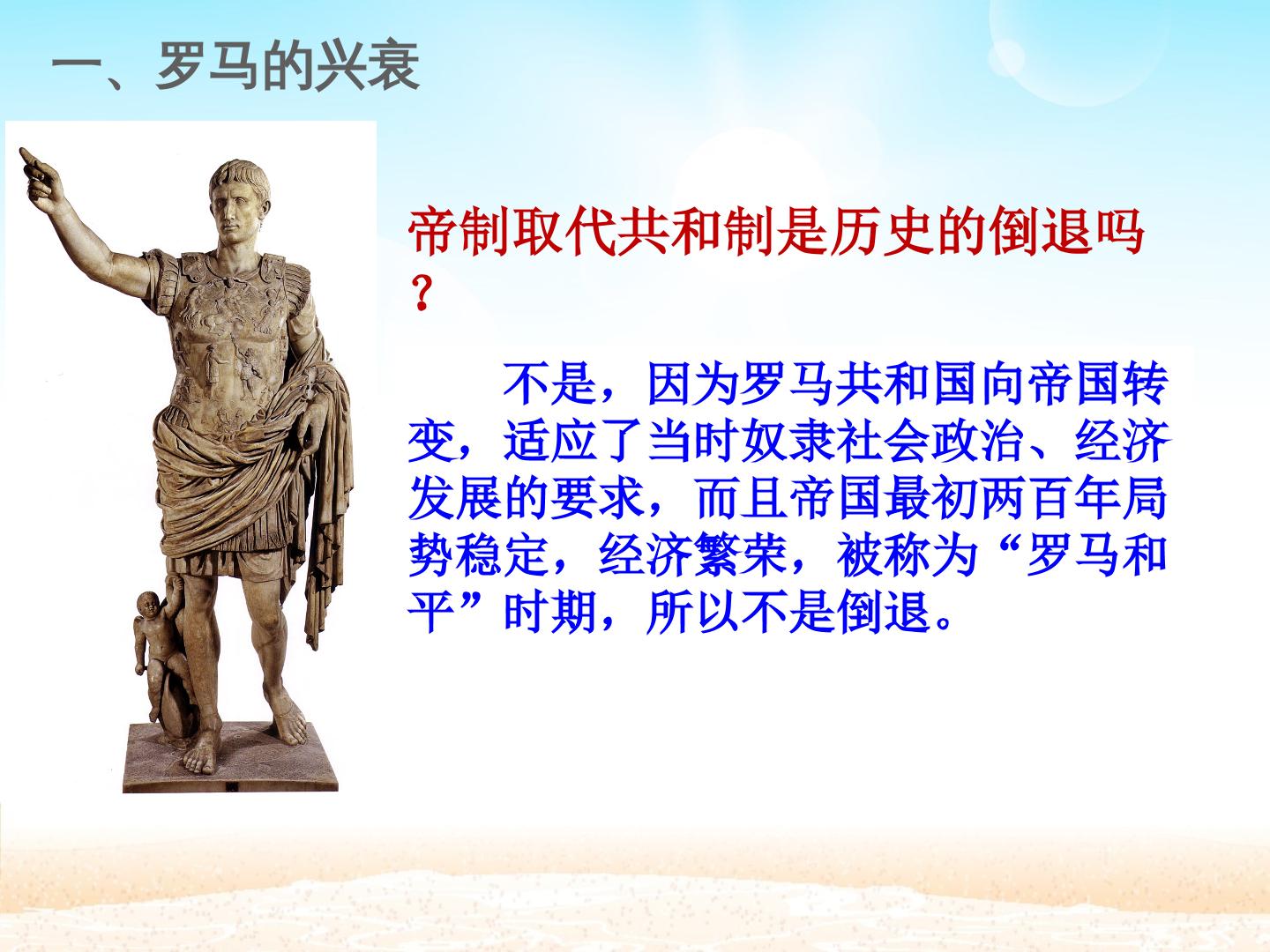 一、罗马的兴衰

帝制取代共和制是历史的倒退吗？

不是，因为罗马共和国向帝国转变，适应了当时奴隶社会政治、经济发展的要求，而且帝国最初两百年局势稳定，经济繁荣，被称为“罗马和平”时期，所以不是倒退。